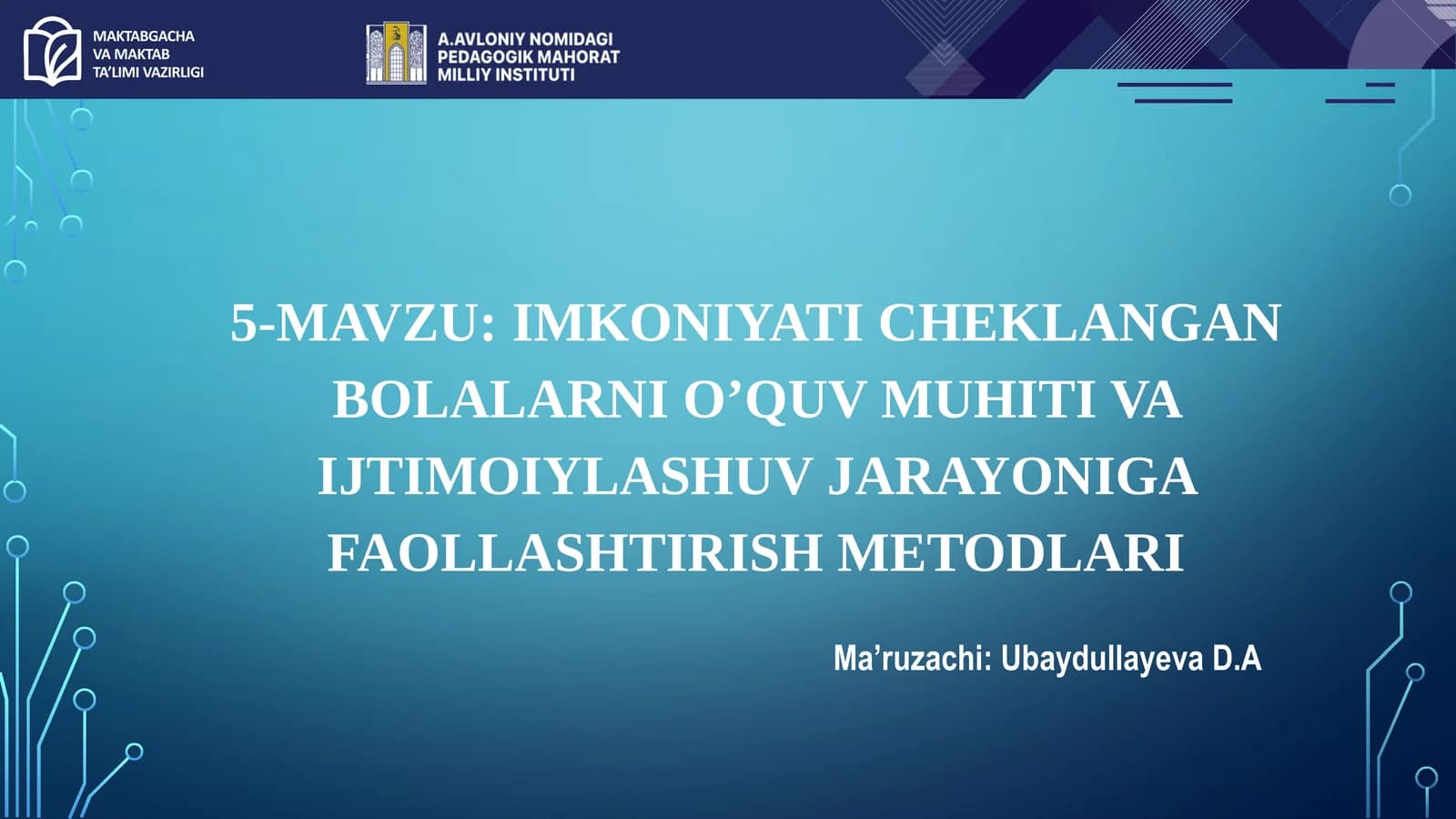 MAKTABGACHA VA MAKTAB TA'LIMI VAZIRLIGI

A.AVLONIY NOMIDAGI PEDAGOGIK MAHORAT MILLIY INSTITUTI

5-MAVZU: IMKONIYATI CHEKLANGAN BOLALARNI O’QUV MUHITI VA IJTIMOIYLASHUV JARAYONIGA FAOLLASHTIRISH METODLARI

Ma’ruzachi: Ubaydullayeva D.A